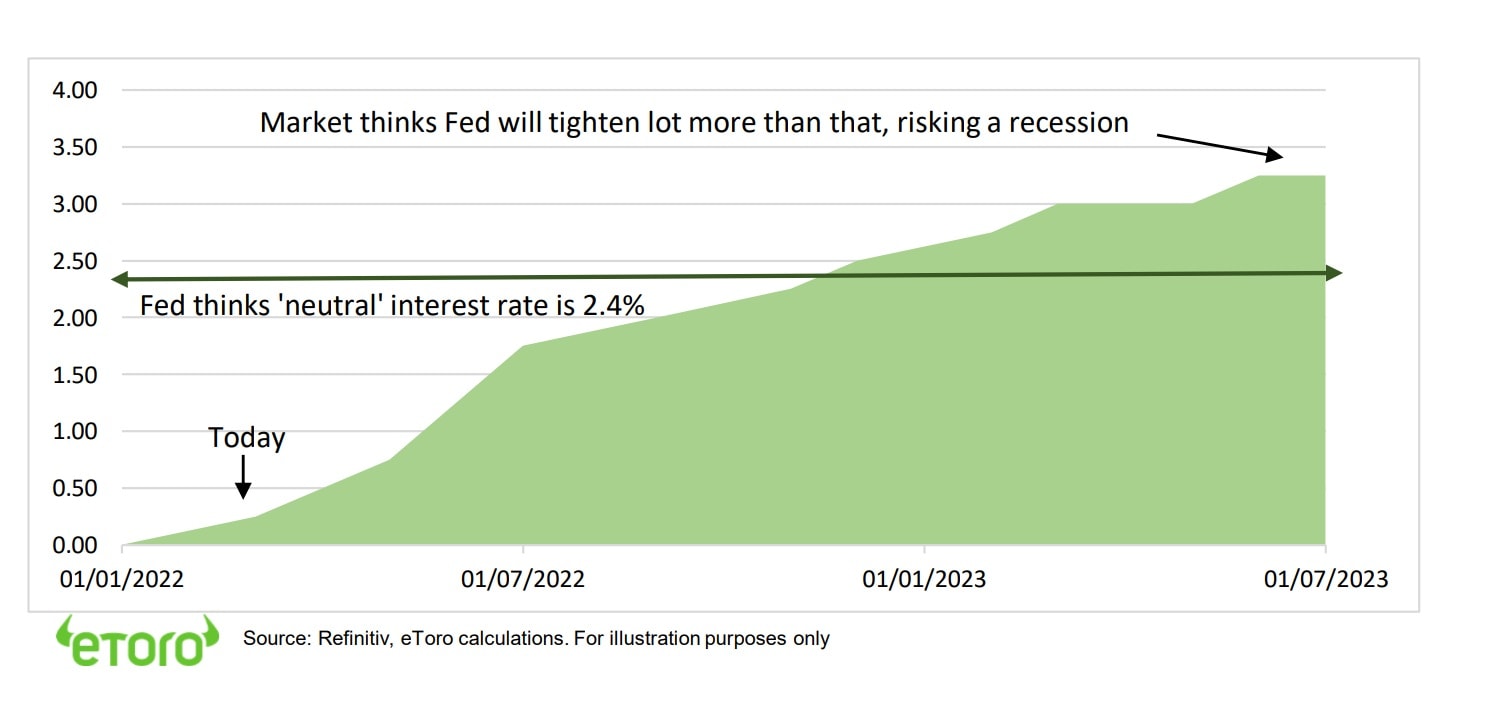 4.00
3.50
3.00
2.50
2.00
1.50
1.00
0.50
0.00

Market thinks Fed will tighten lot more than that, risking a recession

Fed thinks 'neutral' interest rate is 2.4%

Today

01/01/2022
01/07/2022
01/01/2023
01/07/2023

eToro

Source: Refinitiv, eToro calculations. For illustration purposes only